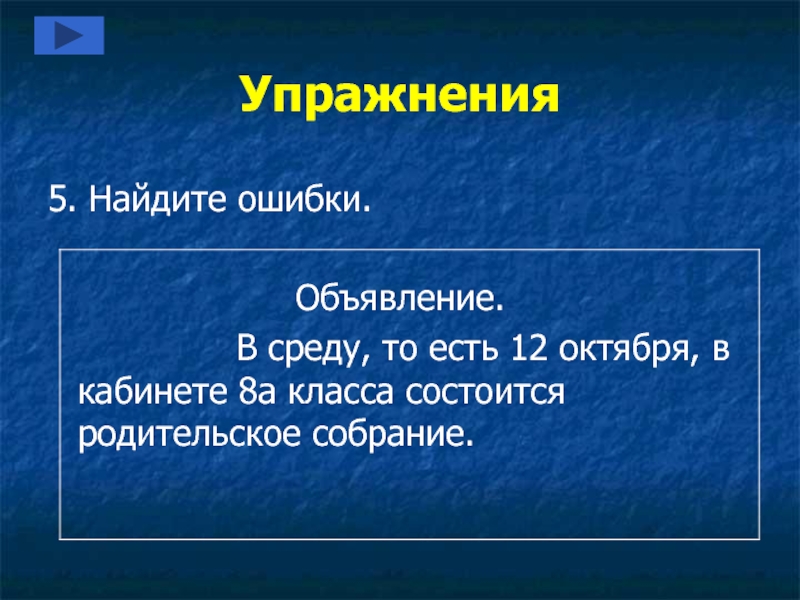 Упражнения

5. Найдите ошибки.

Объявление.

В среду, то есть 12 октября, в кабинете 8а класса состоится родительское собрание.